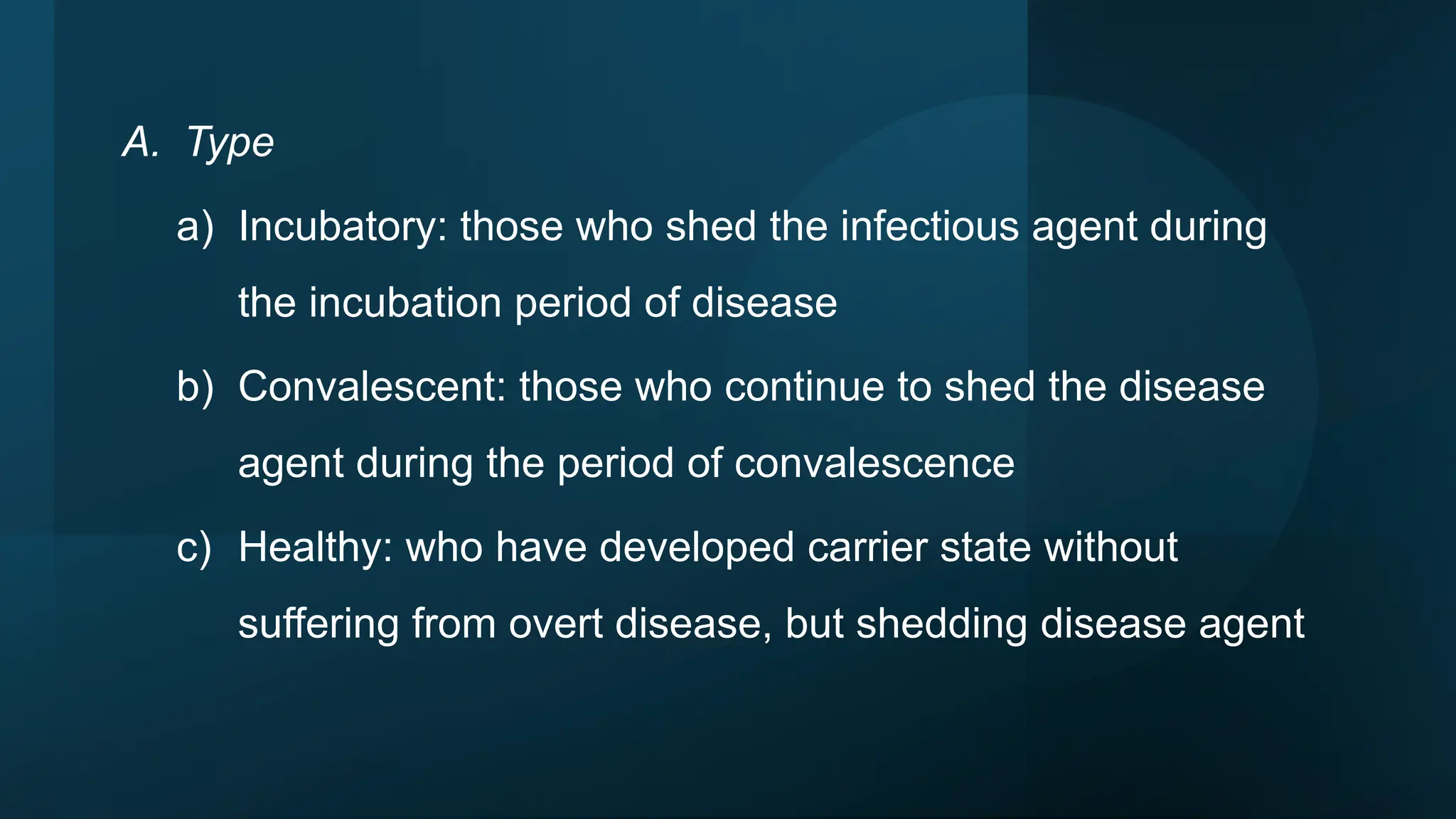 A. Type

a) Incubatory: those who shed the infectious agent during the incubation period of disease

b) Convalescent: those who continue to shed the disease agent during the period of convalescence

c) Healthy: who have developed carrier state without suffering from overt disease, but shedding disease agent